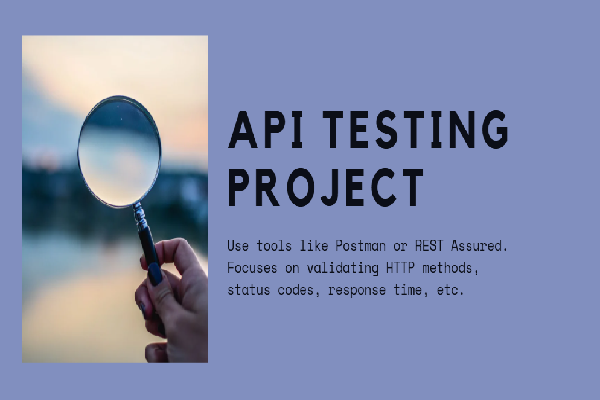 API TESTING PROJECT

Use tools like Postman or REST Assured. Focuses on validating HTTP methods, status codes, response time, etc.